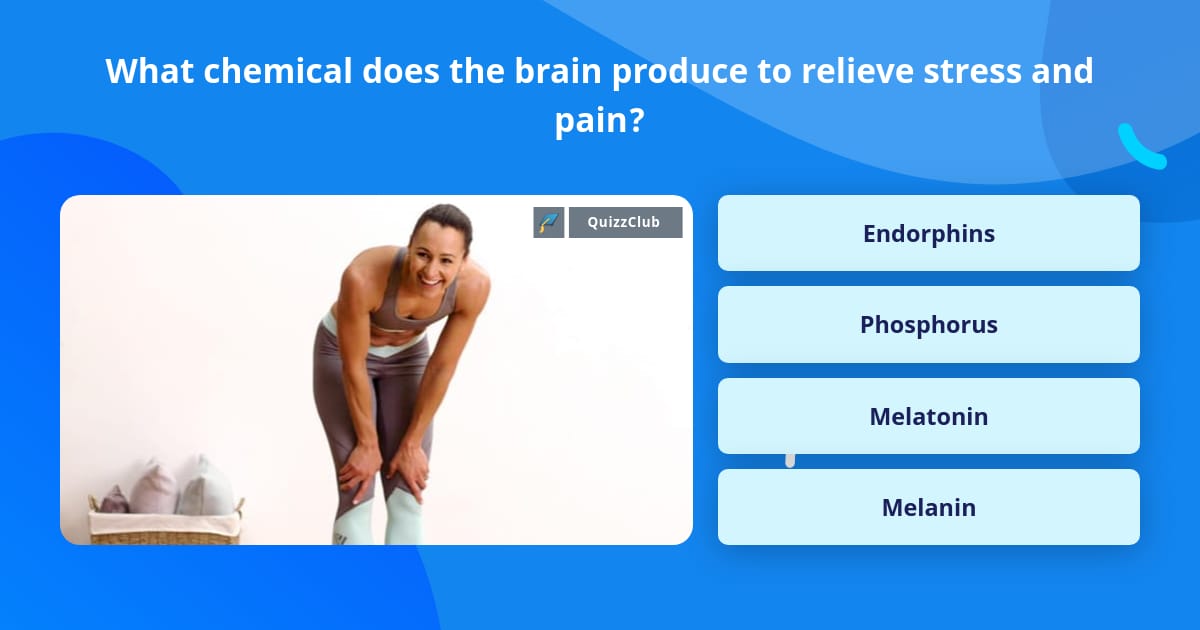 What chemical does the brain produce to relieve stress and pain?

QuizzClub

Endorphins

Phosphorus

Melatonin

Melanin